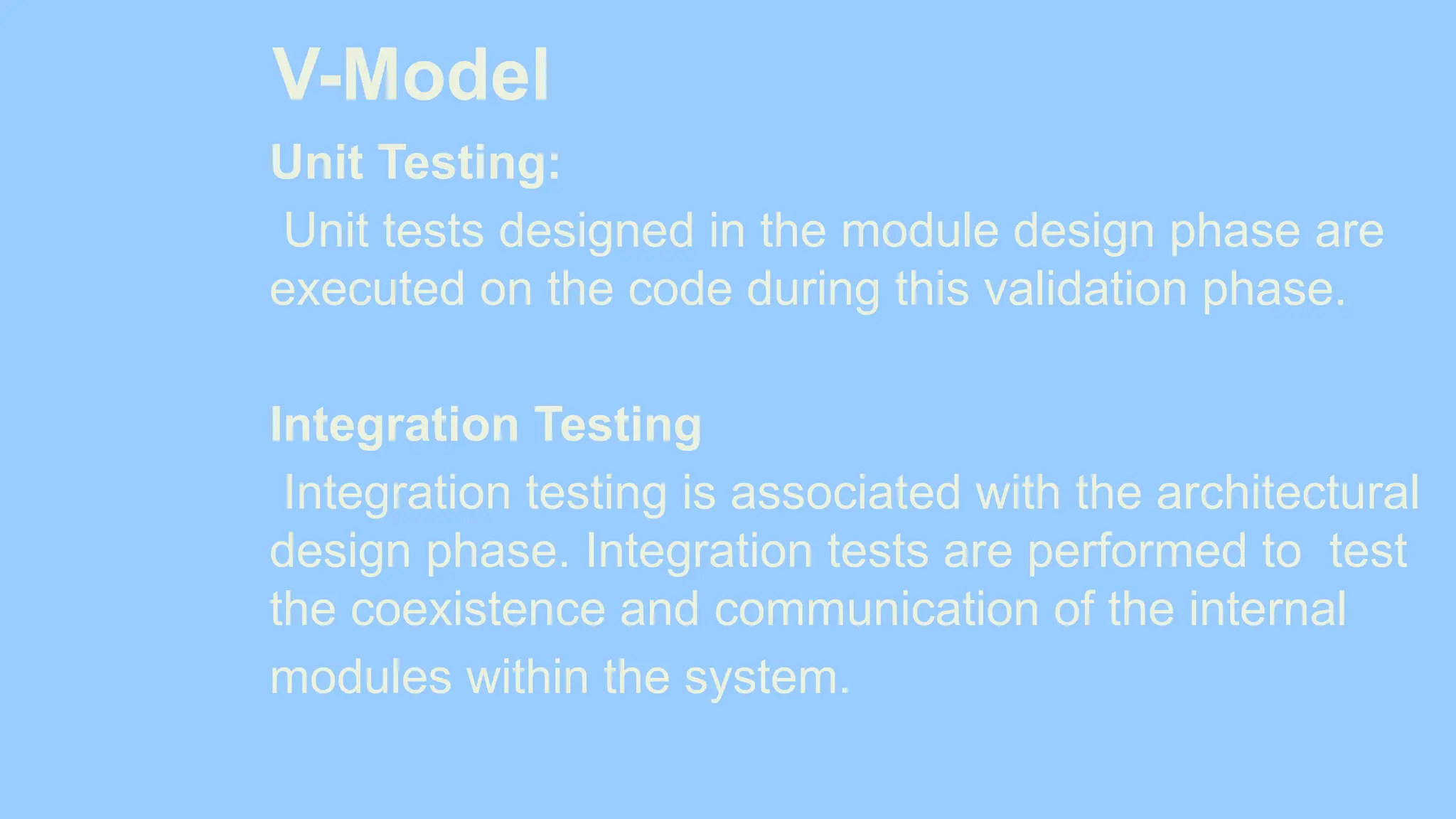 V-Model

Unit Testing:

Unit tests designed in the module design phase are executed on the code during this validation phase.

Integration Testing

Integration testing is associated with the architectural design phase. Integration tests are performed to test the coexistence and communication of the internal modules within the system.